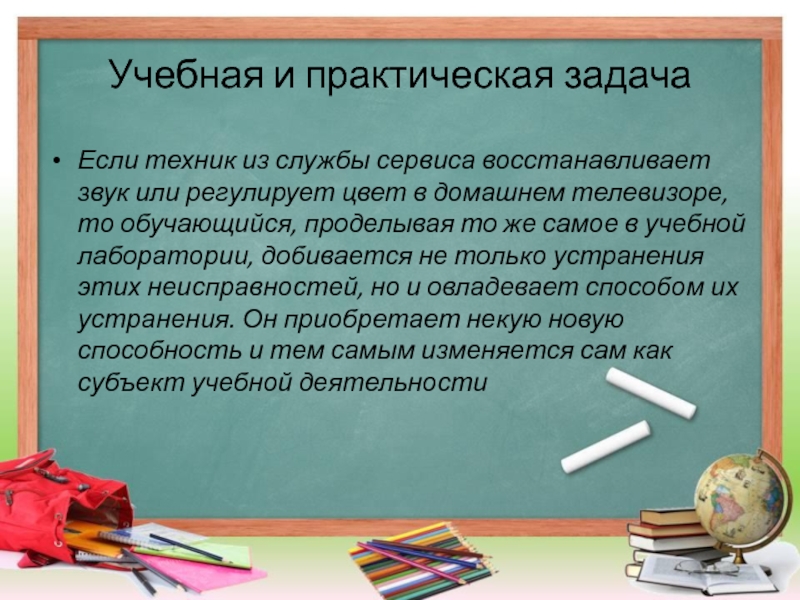 Учебная и практическая задача

• Если техник из службы сервиса восстанавливает звук или регулирует цвет в домашнем телевизоре, то обучающийся, проделывая то же самое в учебной лаборатории, добивается не только устранения этих неисправностей, но и овладевает способом их устранения. Он приобретает некую новую способность и тем самым изменяется сам как субъект учебной деятельности